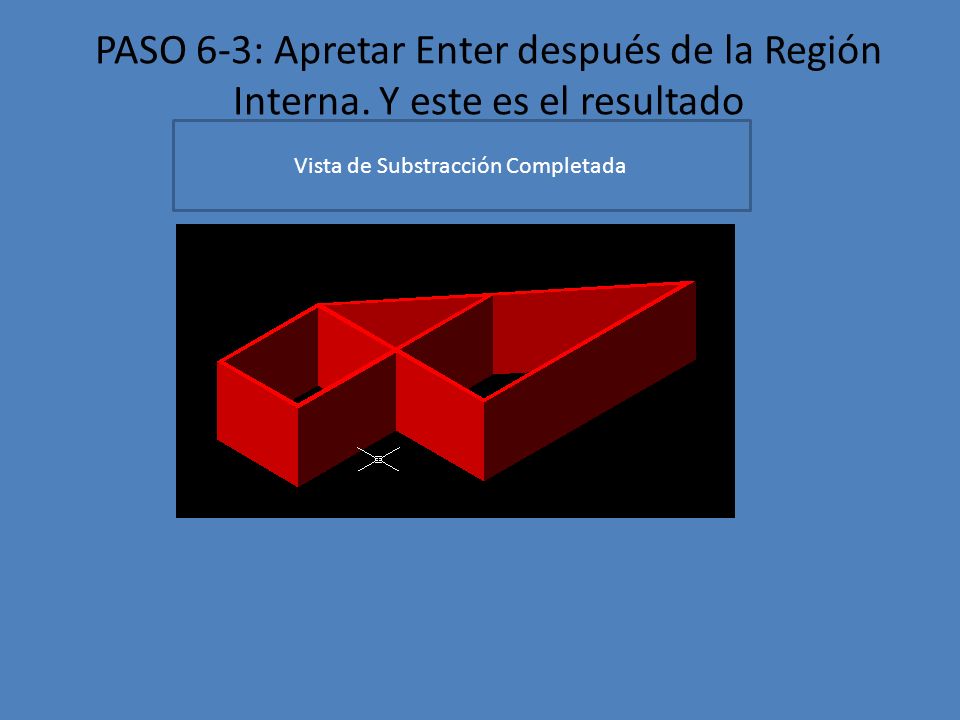 PASO 6-3: Apretar Enter después de la Región Interna. Y este es el resultado

Vista de Substracción Completada